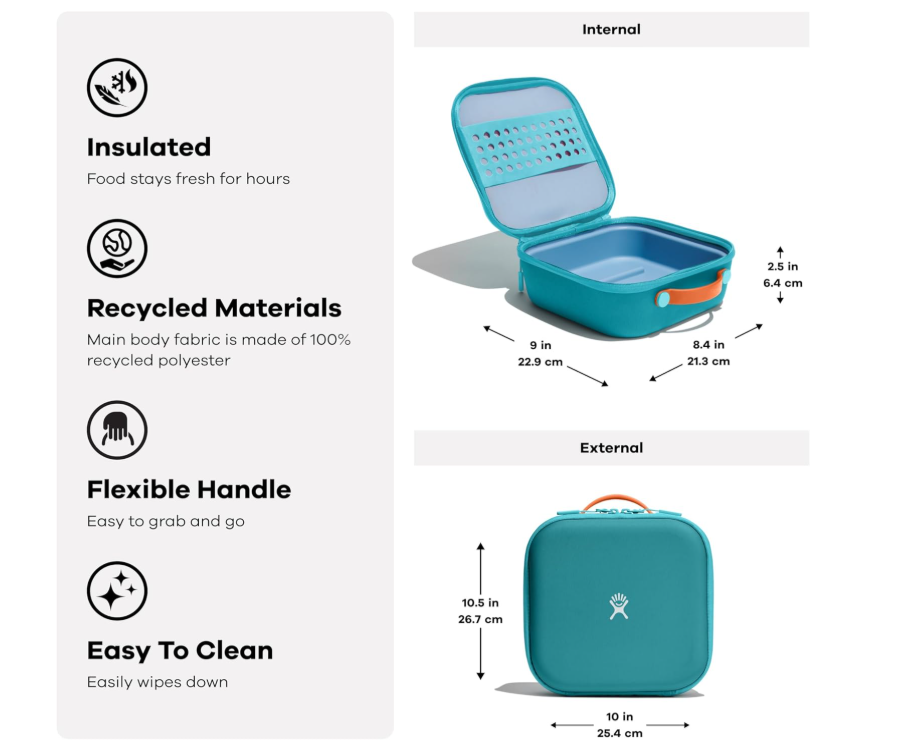 Insulated
Food stays fresh for hours

Recycled Materials
Main body fabric is made of 100% recycled polyester

Flexible Handle
Easy to grab and go

Easy To Clean
Easily wipes down

Internal

2.5 in
6.4 cm

9 in
22.9 cm

8.4 in
21.3 cm

External

10.5 in
26.7 cm

10 in
25.4 cm